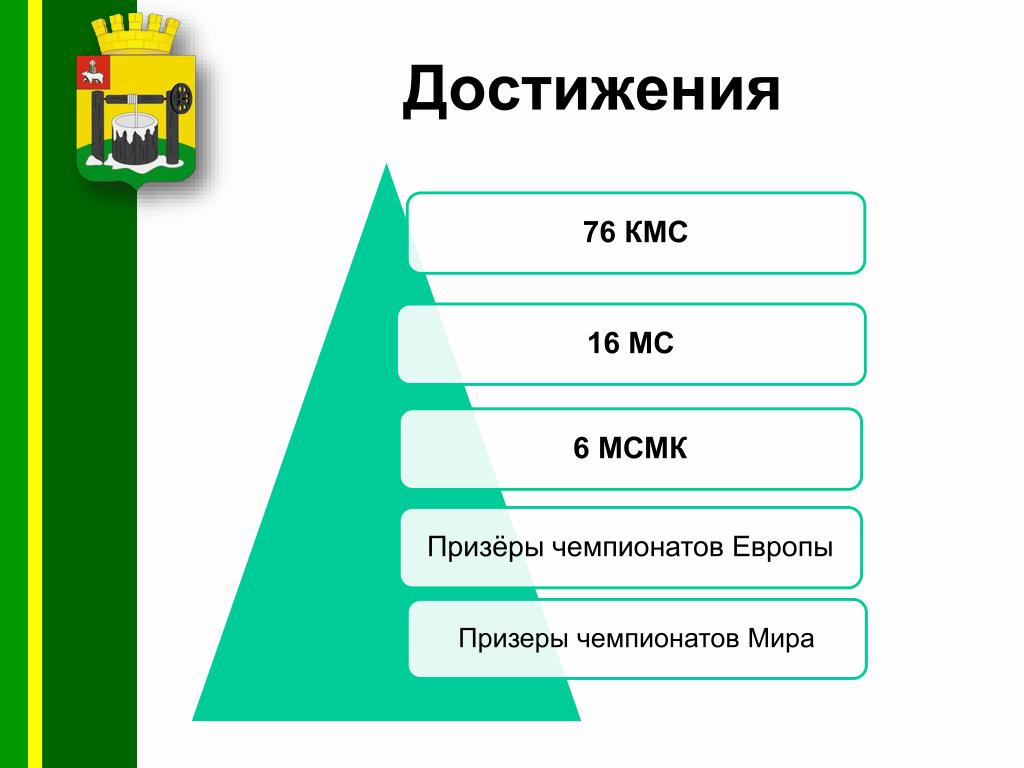 Достижения

76 КМС

16 МС

6 МСМК

Призёры чемпионатов Европы

Призеры чемпионатов Мира